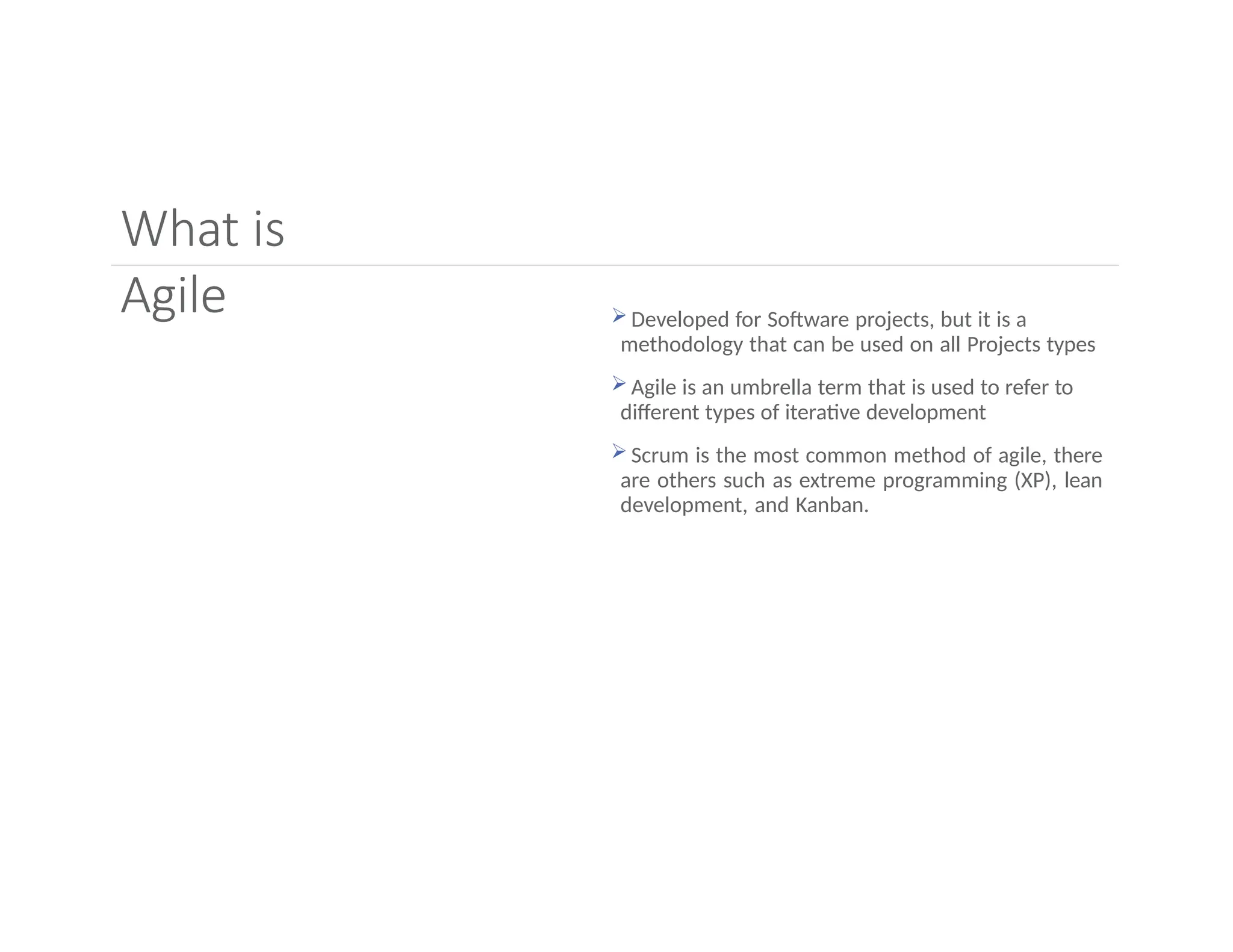 What is Agile

➢ Developed for Software projects, but it is a methodology that can be used on all Projects types

➢ Agile is an umbrella term that is used to refer to different types of iterative development

➢ Scrum is the most common method of agile, there are others such as extreme programming (XP), lean development, and Kanban.